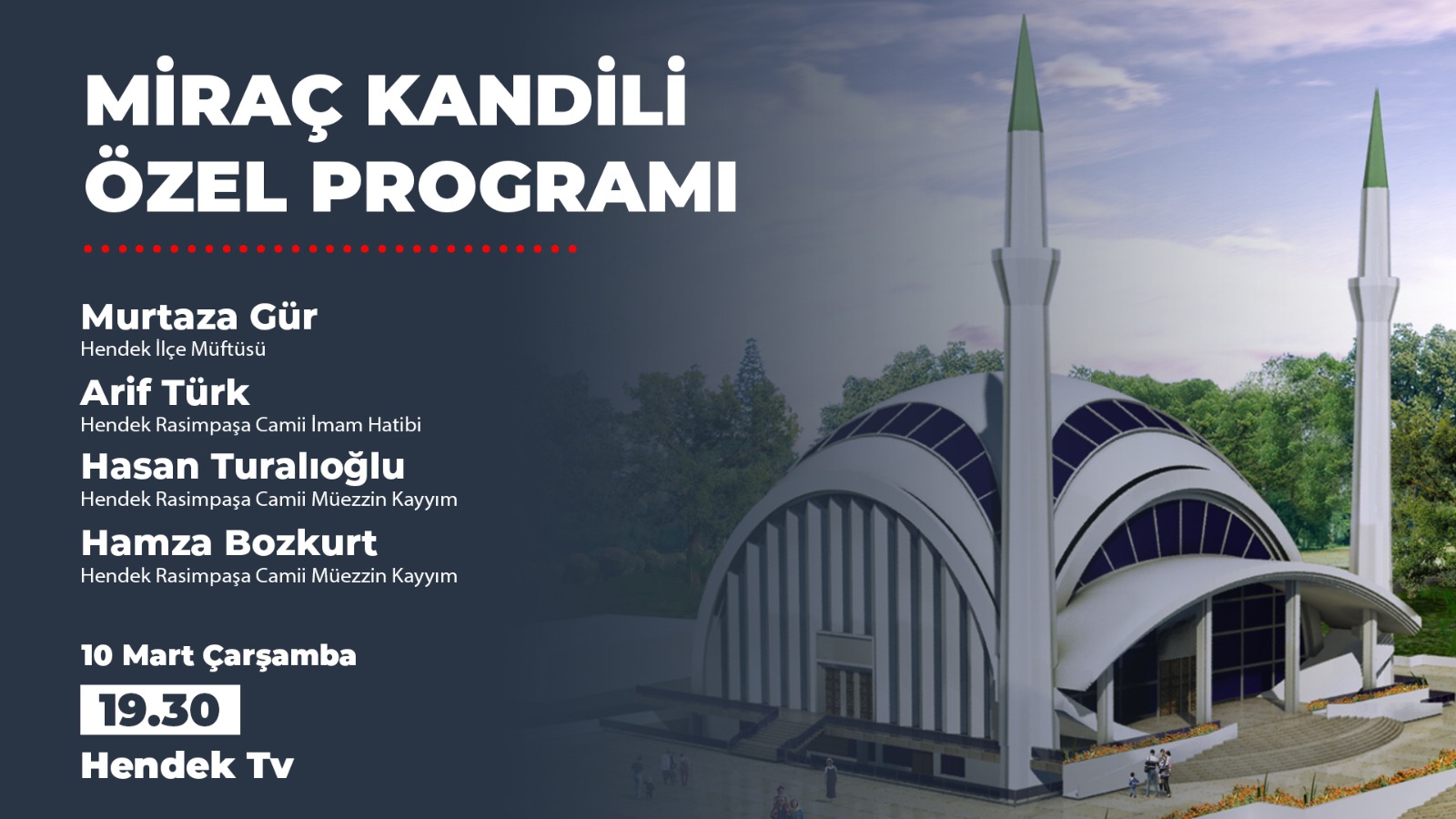 MİRAÇ KANDİLİ ÖZEL PROGRAMI

Murtaza Gür
Hendek İlçe Müftüsü

Arif Türk
Hendek Rasimpaşa Camii İmam Hatibi

Hasan Turalıoğlu
Hendek Rasimpaşa Camii Müezzin Kayyım

Hamza Bozkurt
Hendek Rasimpaşa Camii Müezzin Kayyım

10 Mart Çarşamba

19.30

Hendek Tv